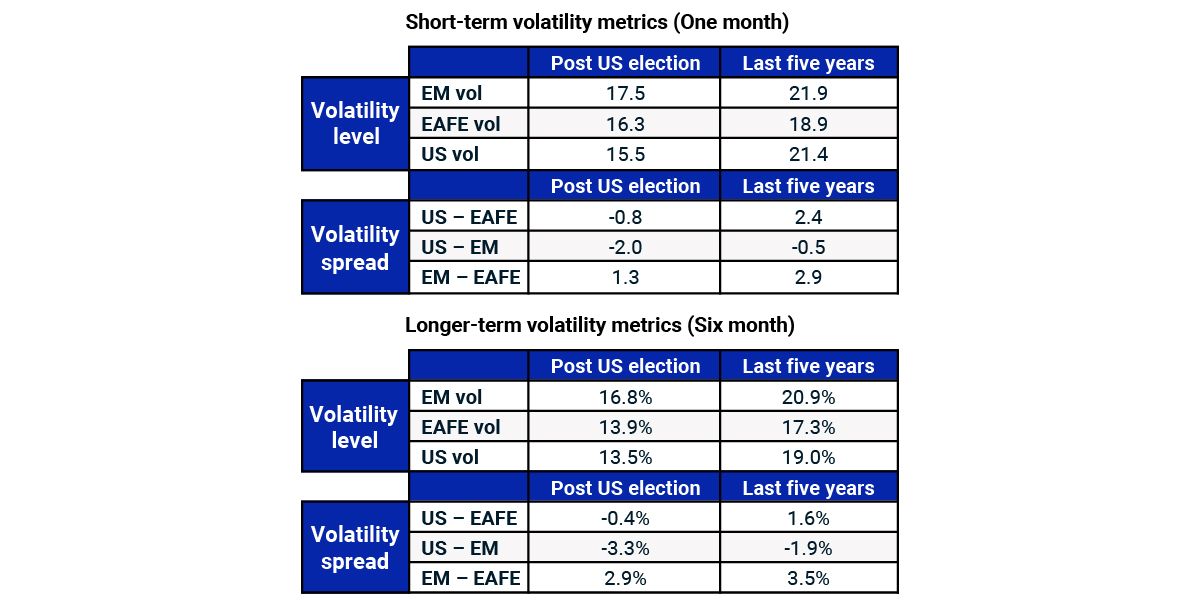 Short-term volatility metrics (One month)

| | | Post US election | Last five years |
|---|---|---|---|
| Volatility level | EM vol | 17.5 | 21.9 |
| | EAFE vol | 16.3 | 18.9 |
| | US vol | 15.5 | 21.4 |
| | | Post US election | Last five years |
| Volatility spread | US – EAFE | -0.8 | 2.4 |
| | US – EM | -2.0 | -0.5 |
| | EM – EAFE | 1.3 | 2.9 |

Longer-term volatility metrics (Six month)

| | | Post US election | Last five years |
|---|---|---|---|
| Volatility level | EM vol | 16.8% | 20.9% |
| | EAFE vol | 13.9% | 17.3% |
| | US vol | 13.5% | 19.0% |
| | | Post US election | Last five years |
| Volatility spread | US – EAFE | -0.4% | 1.6% |
| | US – EM | -3.3% | -1.9% |
| | EM – EAFE | 2.9% | 3.5% |